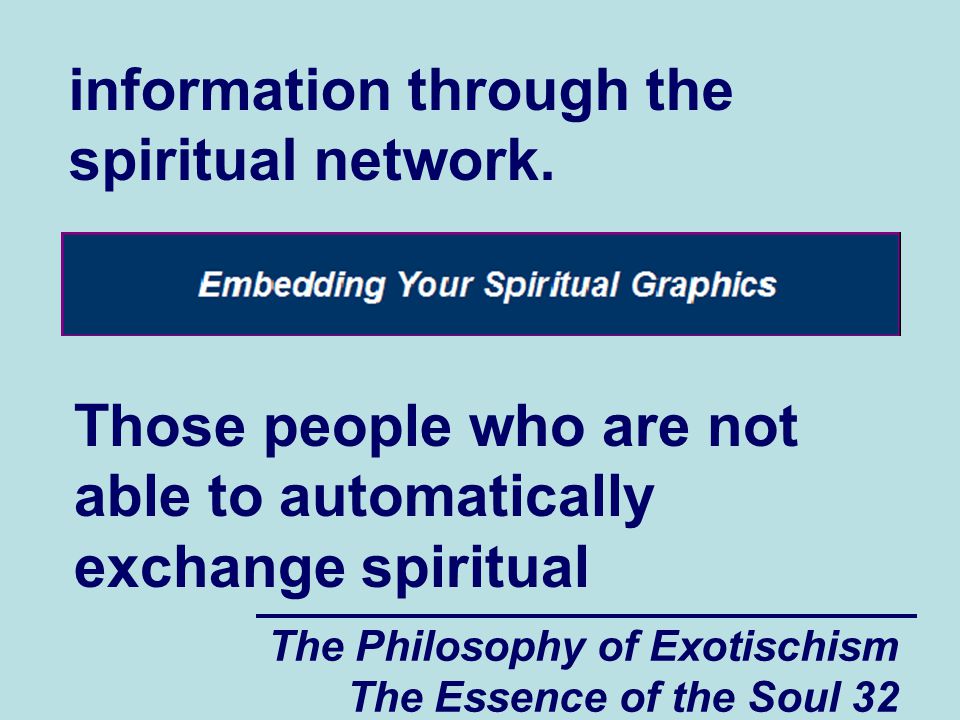 information through the spiritual network.

Embedding Your Spiritual Graphics

Those people who are not able to automatically exchange spiritual

The Philosophy of Exotischism
The Essence of the Soul 32